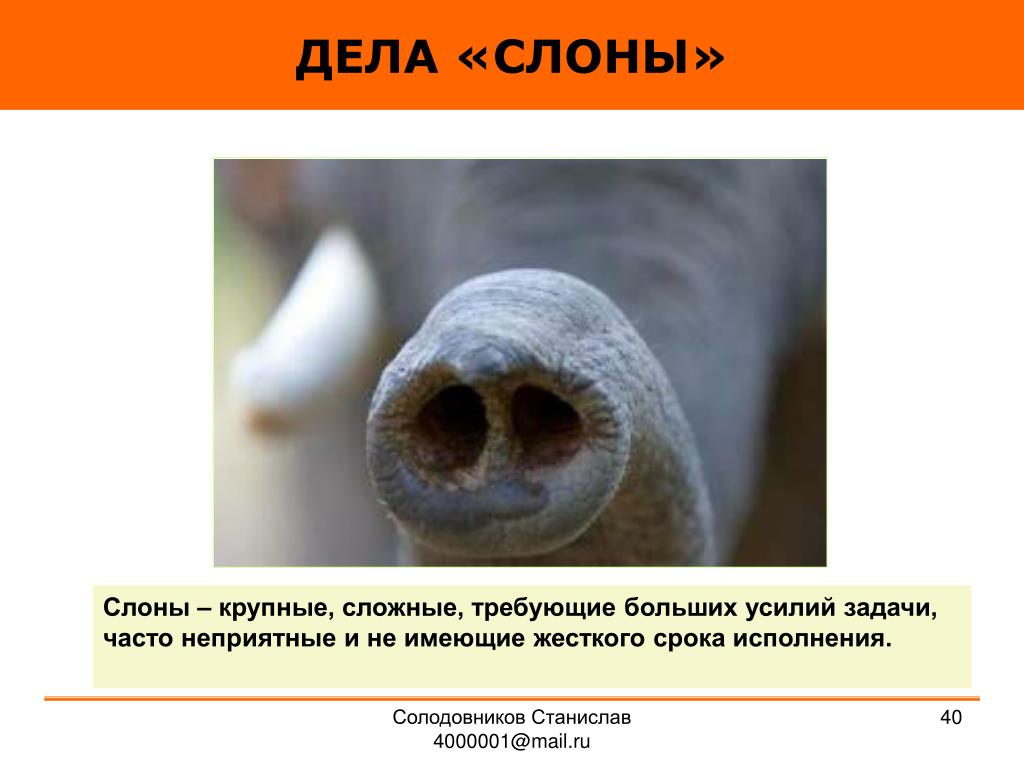 ДЕЛА «СЛОНЫ»

Слоны – крупные, сложные, требующие больших усилий задачи, часто неприятные и не имеющие жесткого срока исполнения.

Солодовников Станислав
4000001@mail.ru

40